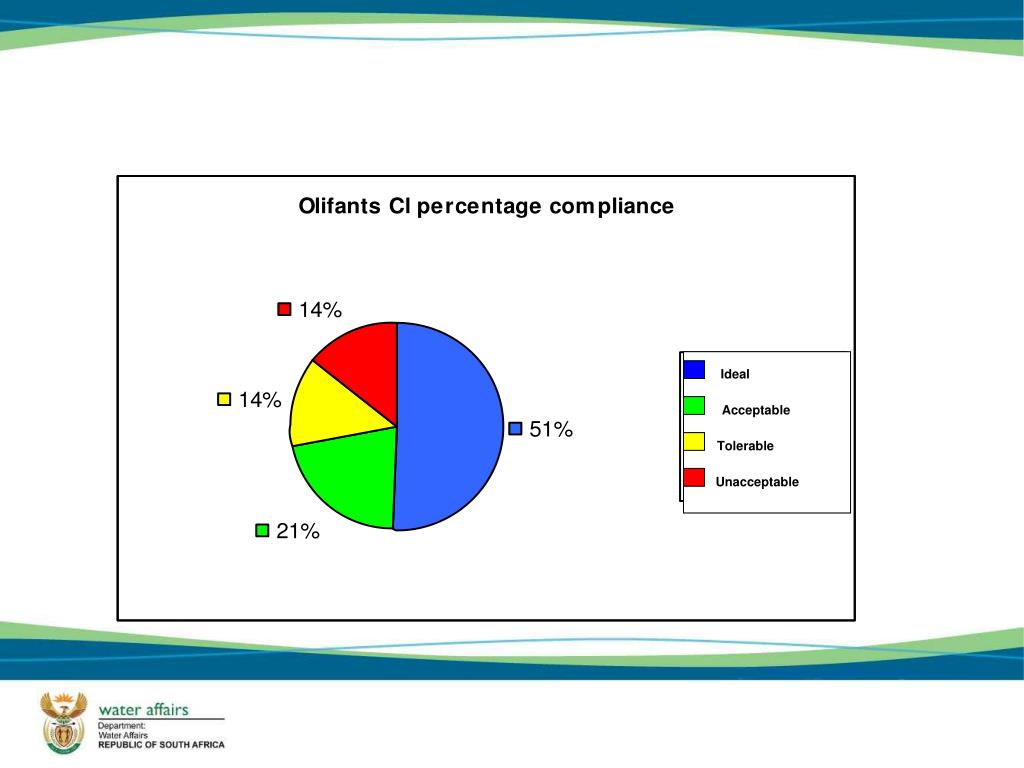 Olifants Cl percentage compliance

14%

14%

51%

21%

Ideal
Acceptable
Tolerable
Unacceptable

water affairs
Department:
Water Affairs
REPUBLIC OF SOUTH AFRICA